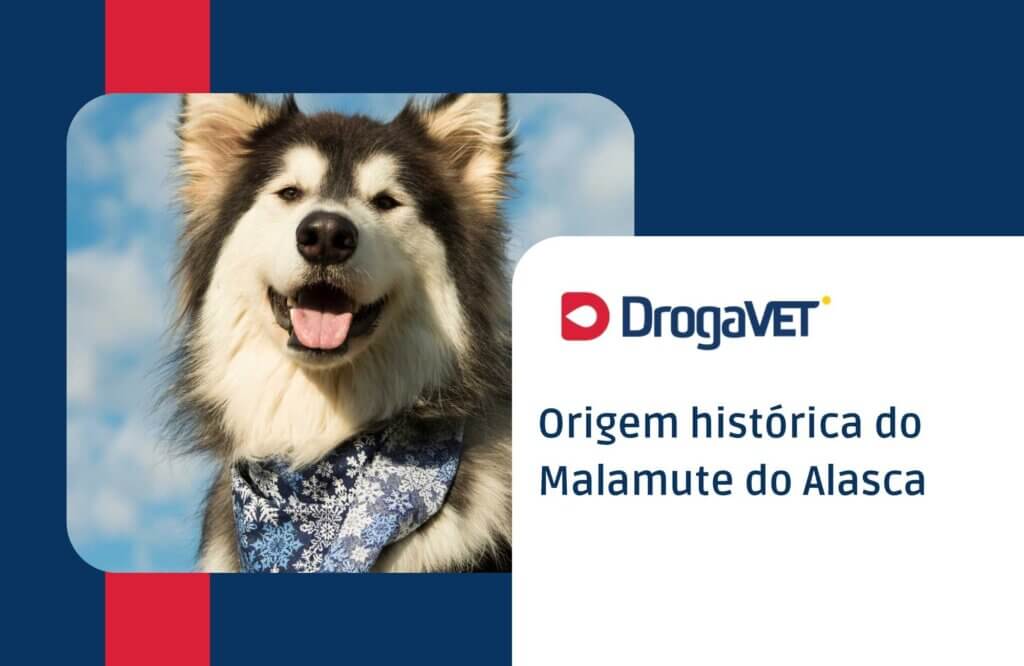 DrogaVET

Origem histórica do Malamute do Alasca